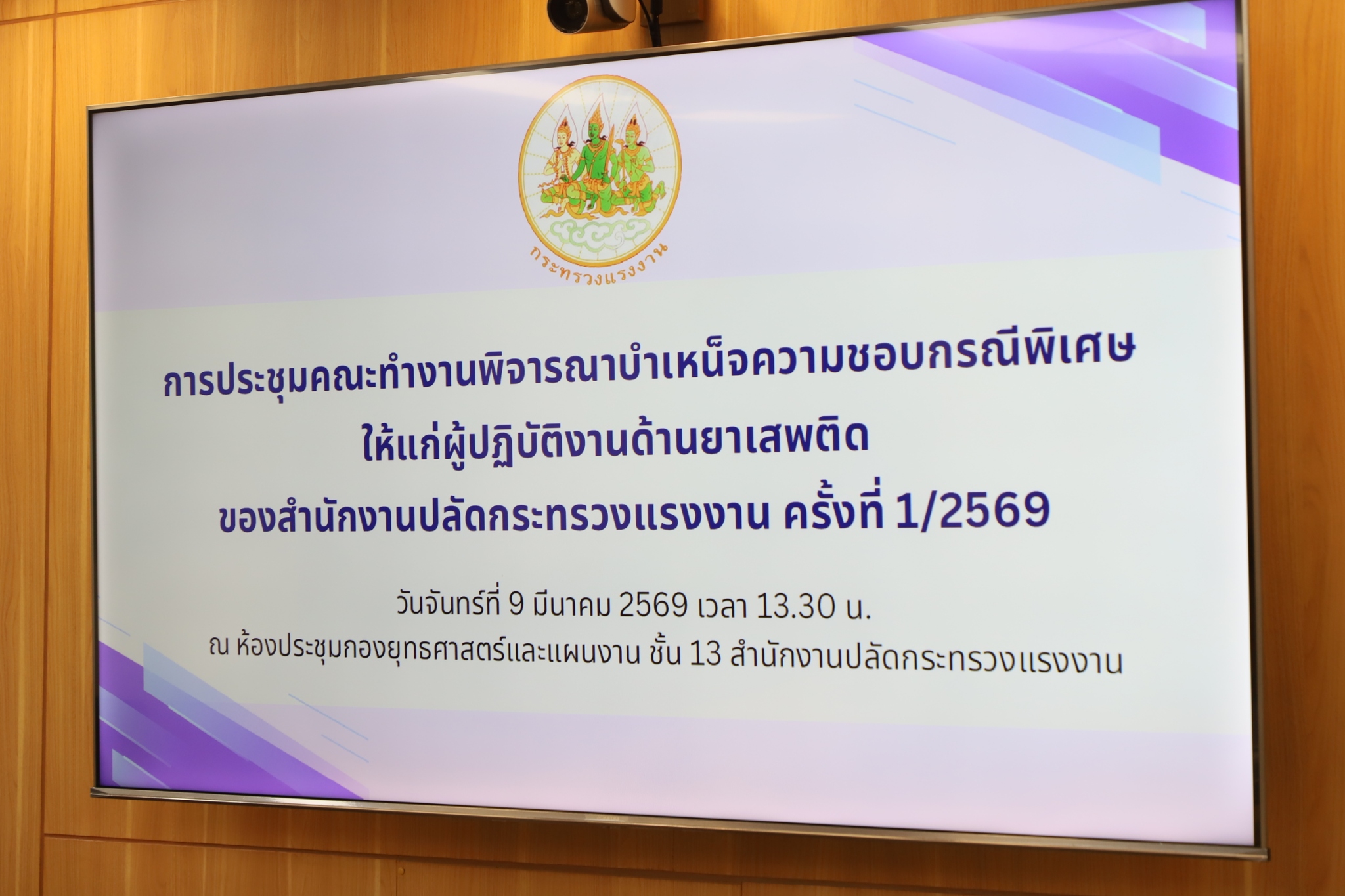 กระทรวงแรงงาน

การประชุมคณะทำงานพิจารณาบำเหน็จความชอบกรณีพิเศษ
ให้แก่ผู้ปฏิบัติงานด้านยาเสพติด
ของสำนักงานปลัดกระทรวงแรงงาน ครั้งที่ 1/2569

วันจันทร์ที่ 9 มีนาคม 2569 เวลา 13.30 น.
ณ ห้องประชุมกองยุทธศาสตร์และแผนงาน ชั้น 13 สำนักงานปลัดกระทรวงแรงงาน